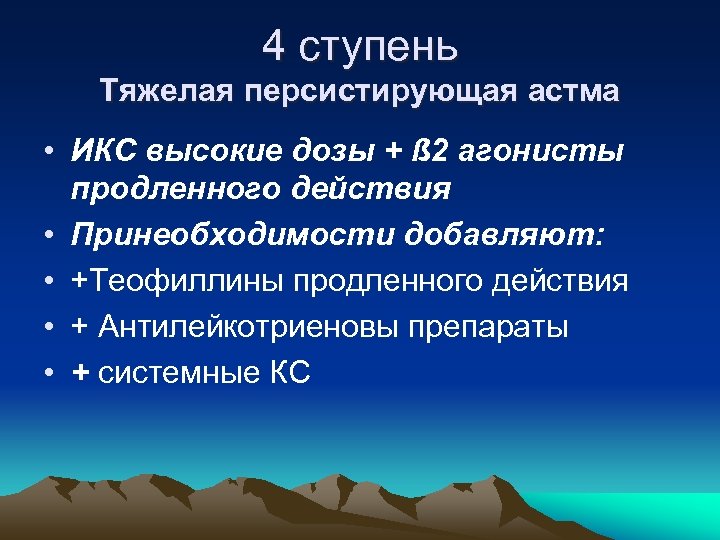 4 ступень
Тяжелая персистирующая астма

• ИКС высокие дозы + ß2 агонисты продленного действия
• Принеобходимости добавляют:
• +Теофиллины продленного действия
• + Антилейкотриеновы препараты
• + системные КС